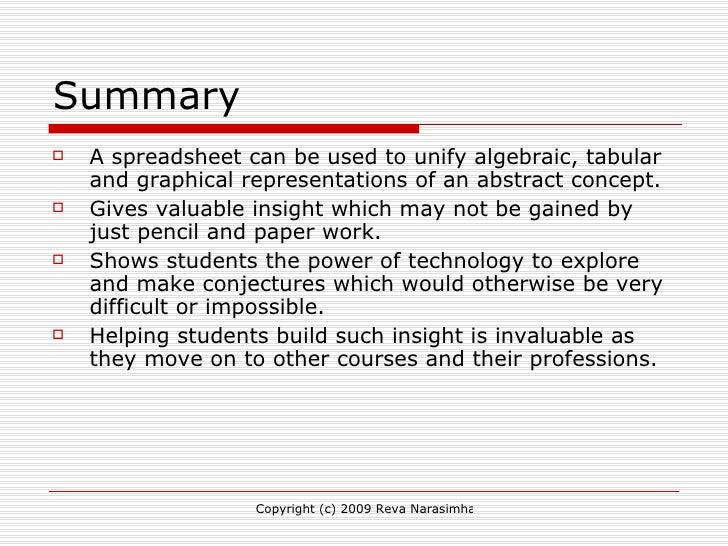 Summary

A spreadsheet can be used to unify algebraic, tabular and graphical representations of an abstract concept.

Gives valuable insight which may not be gained by just pencil and paper work.

Shows students the power of technology to explore and make conjectures which would otherwise be very difficult or impossible.

Helping students build such insight is invaluable as they move on to other courses and their professions.

Copyright (c) 2009 Reva Narasimha